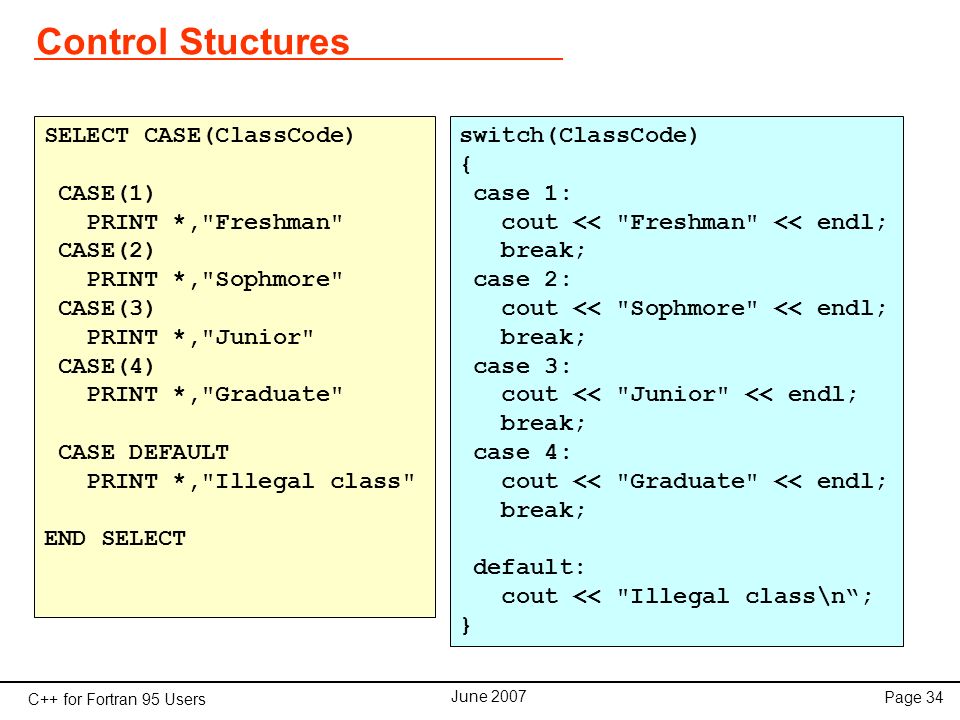 Control Stuctures

SELECT CASE(ClassCode)

 CASE(1)
   PRINT *,"Freshman"
 CASE(2)
   PRINT *,"Sophmore"
 CASE(3)
   PRINT *,"Junior"
 CASE(4)
   PRINT *,"Graduate"

 CASE DEFAULT
   PRINT *,"Illegal class"

END SELECT

switch(ClassCode)
{
 case 1:
   cout << "Freshman" << endl;
   break;
 case 2:
   cout << "Sophmore" << endl;
   break;
 case 3:
   cout << "Junior" << endl;
   break;
 case 4:
   cout << "Graduate" << endl;
   break;

 default:
   cout << "Illegal class\n“;
}

C++ for Fortran 95 Users

June 2007

Page 34